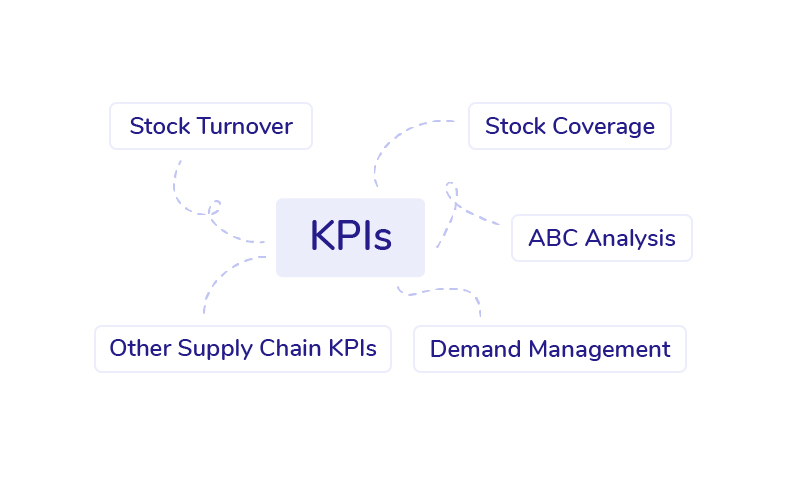 Stock Turnover

Stock Coverage

KPIs

ABC Analysis

Other Supply Chain KPIs

Demand Management